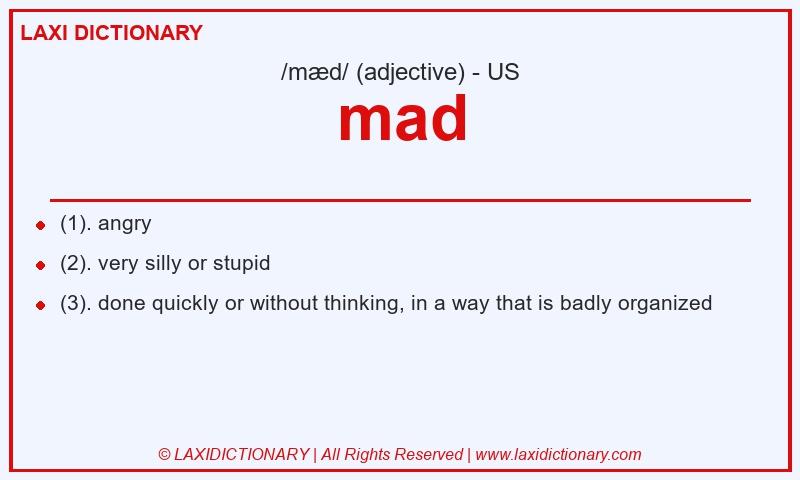 LAXI DICTIONARY

/mæd/ (adjective) - US

mad

- (1). angry
- (2). very silly or stupid
- (3). done quickly or without thinking, in a way that is badly organized

© LAXIDICTIONARY | All Rights Reserved | www.laxidictionary.com